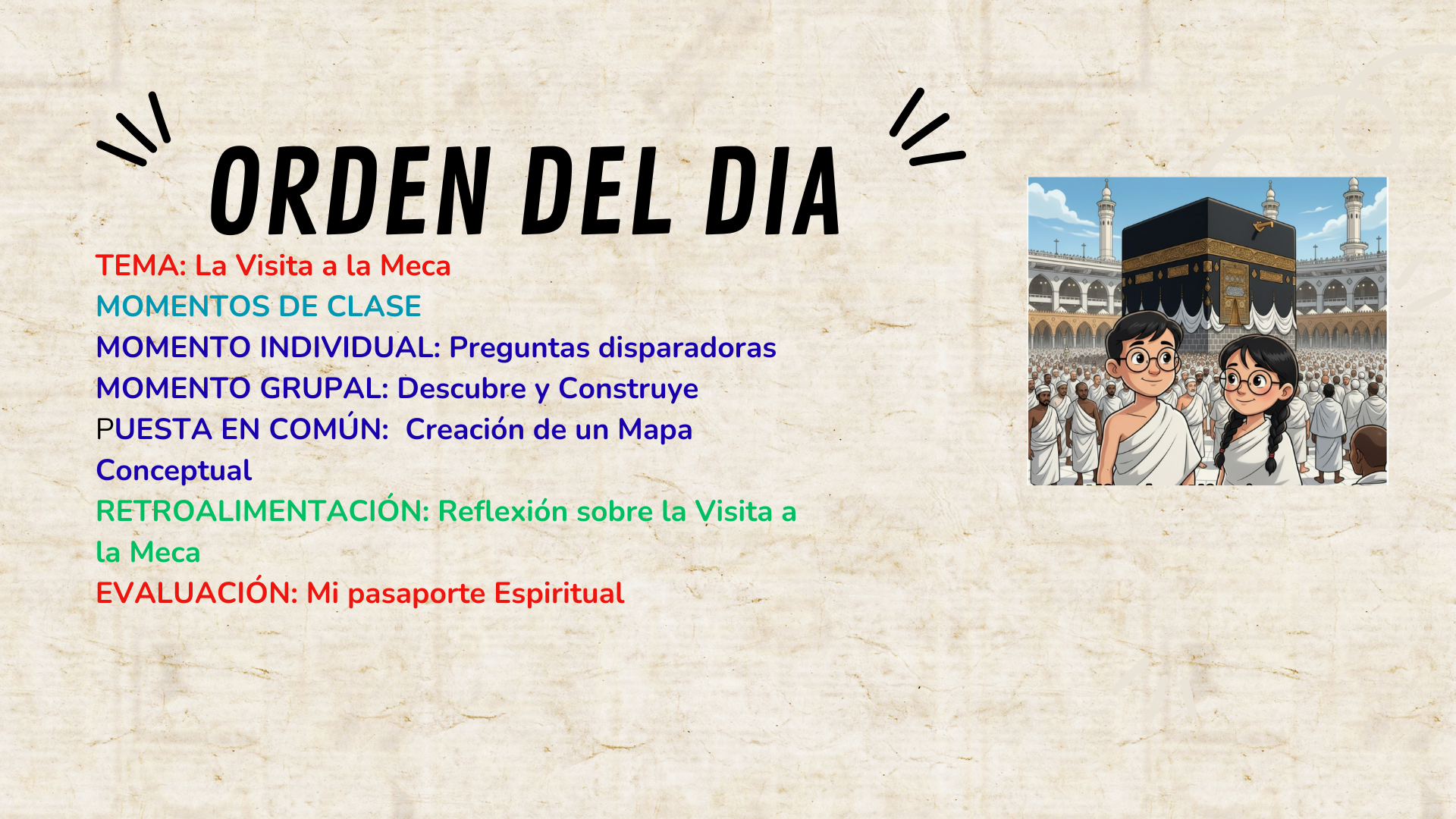 ORDEN DEL DIA

TEMA: La Visita a la Meca
MOMENTOS DE CLASE
MOMENTO INDIVIDUAL: Preguntas disparadoras
MOMENTO GRUPAL: Descubre y Construye
PUESTA EN COMÚN: Creación de un Mapa Conceptual
RETROALIMENTACIÓN: Reflexión sobre la Visita a la Meca
EVALUACIÓN: Mi pasaporte Espiritual